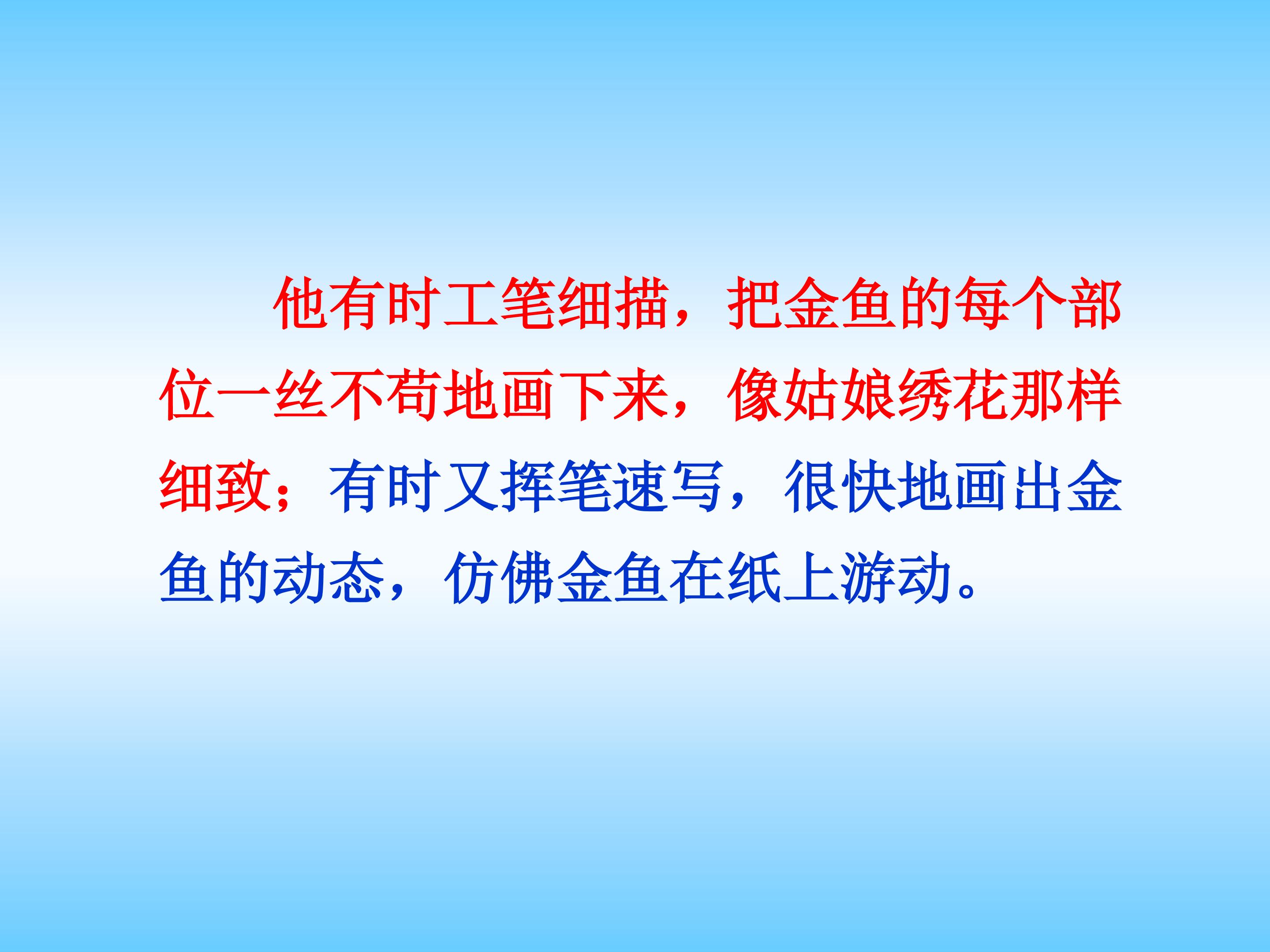 他有时工笔细描，把金鱼的每个部位一丝不苟地画下来，像姑娘绣花那样细致；有时又挥笔速写，很快地画出金鱼的动态，仿佛金鱼在纸上游动。